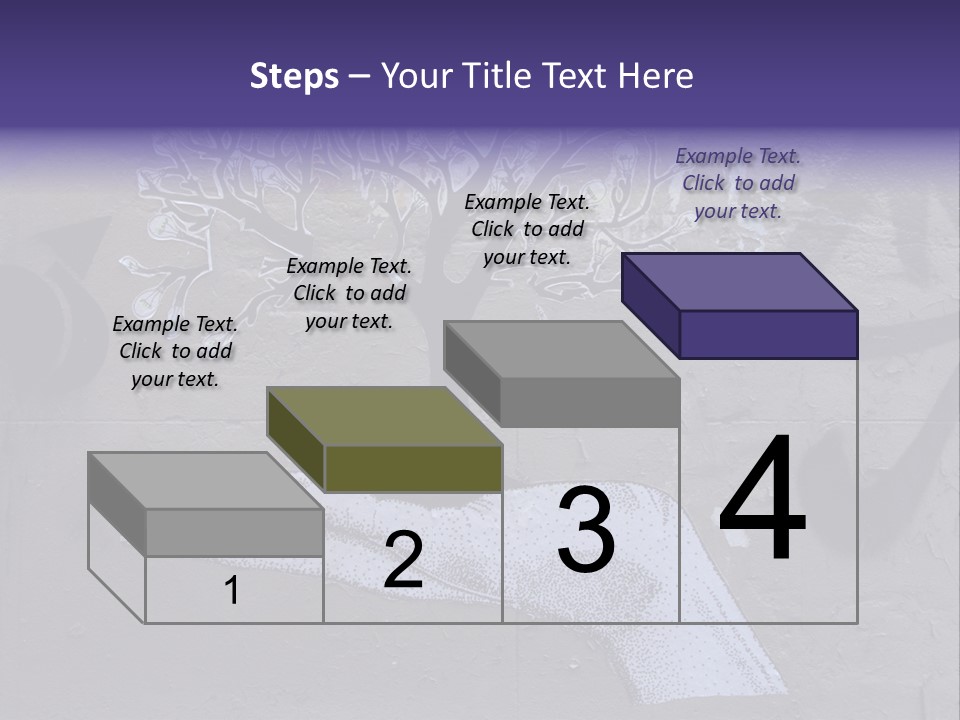 Steps – Your Title Text Here

Example Text. Click to add your text.

Example Text. Click to add your text.

Example Text. Click to add your text.

Example Text. Click to add your text.

1

2

3

4